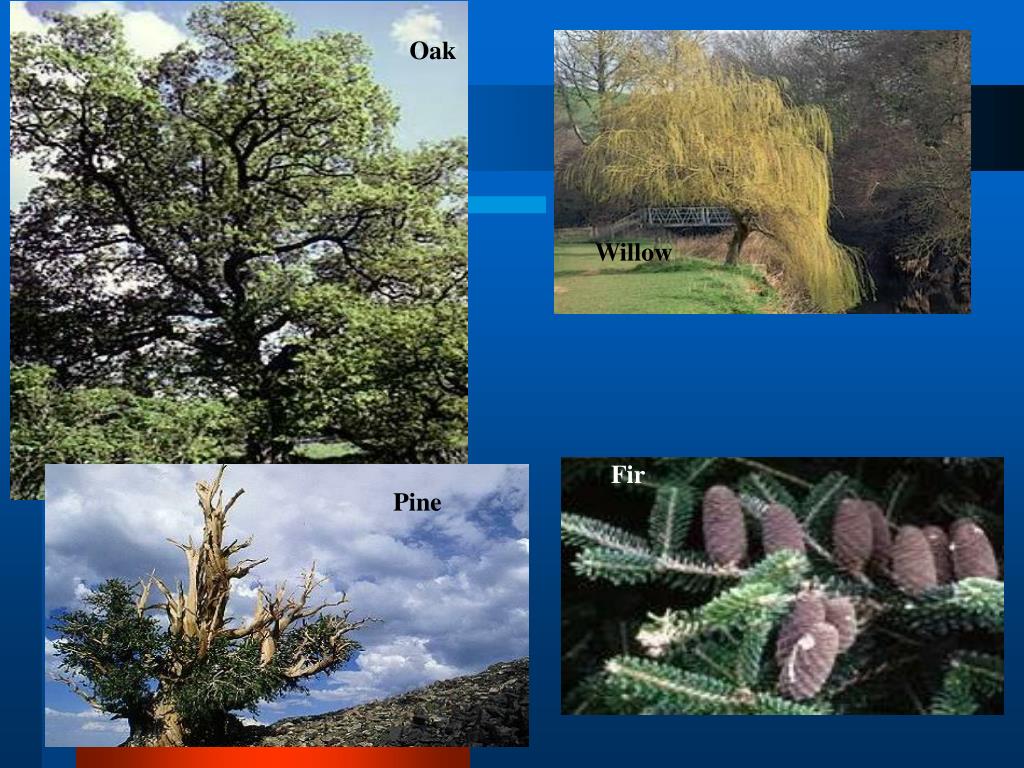 Oak

Willow

Pine

Fir